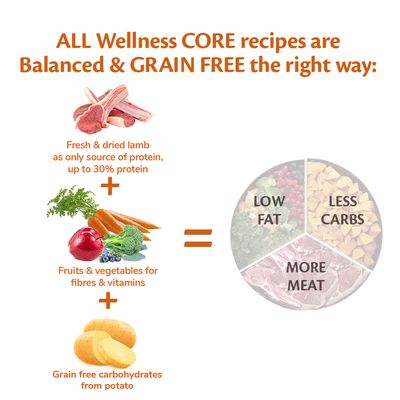 ALL Wellness CORE recipes are Balanced & GRAIN FREE the right way:

Fresh & dried lamb as only source of protein, up to 30% protein

+

Fruits & vegetables for fibres & vitamins

+

Grain free carbohydrates from potato

=

LOW FAT

LESS CARBS

MORE MEAT